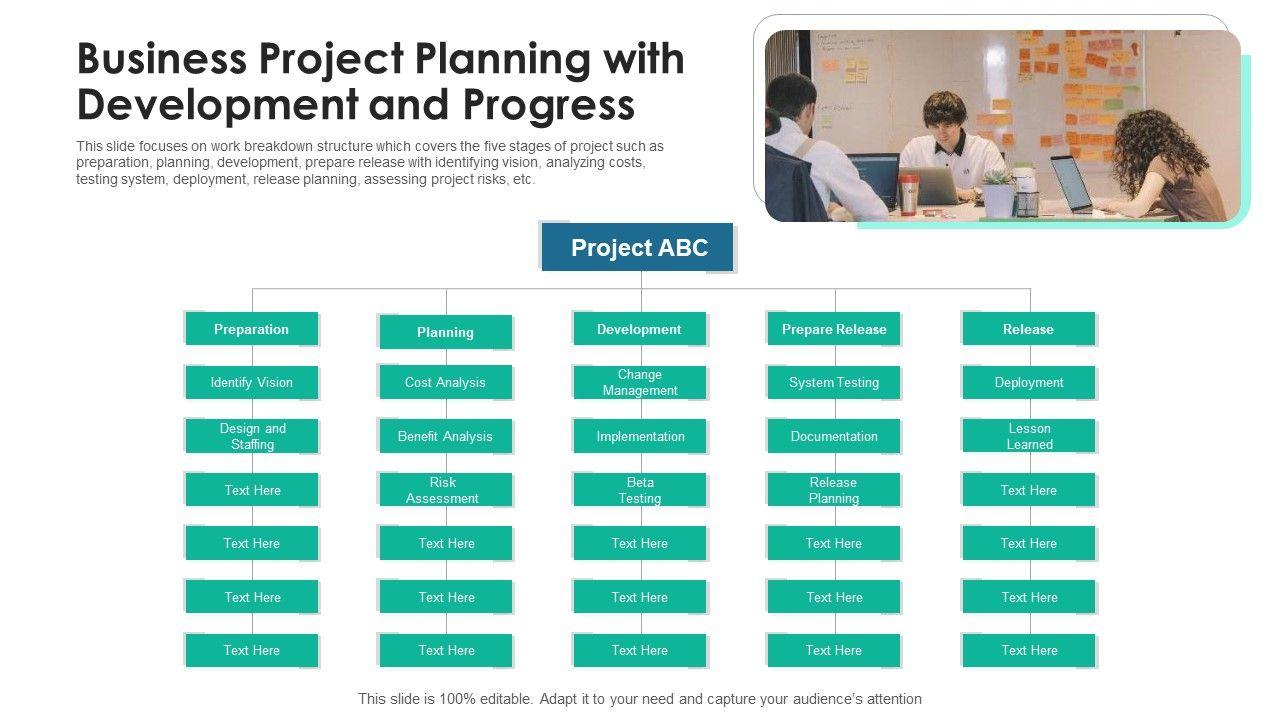 Business Project Planning with Development and Progress

This slide focuses on work breakdown structure which covers the five stages of project such as preparation, planning, development, prepare release with identifying vision, analyzing costs, testing system, deployment, release planning, assessing project risks, etc.

Project ABC

Preparation

Identify Vision

Design and Staffing

Text Here

Text Here

Text Here

Text Here

Planning

Cost Analysis

Benefit Analysis

Risk Assessment

Text Here

Text Here

Text Here

Development

Change Management

Implementation

Beta Testing

Text Here

Text Here

Text Here

Prepare Release

System Testing

Documentation

Release Planning

Text Here

Text Here

Text Here

Release

Deployment

Lesson Learned

Text Here

Text Here

Text Here

Text Here

This slide is 100% editable. Adapt it to your need and capture your audience's attention